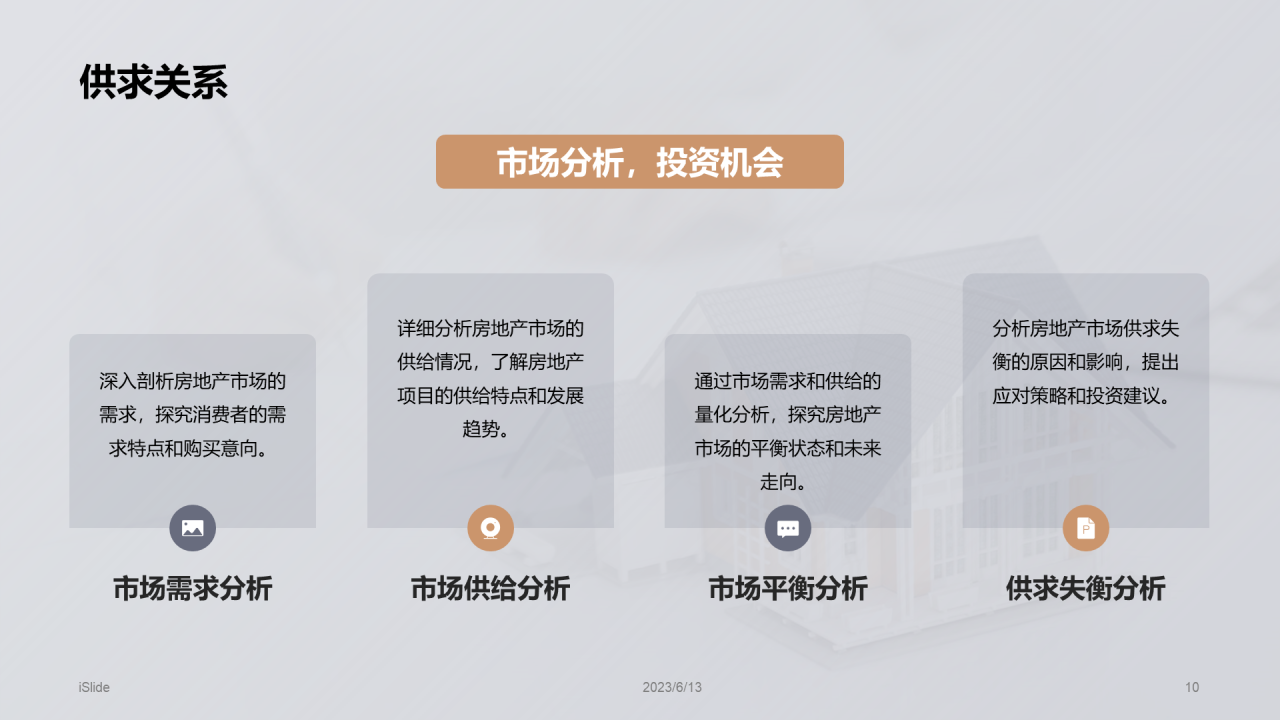 供求关系

市场分析，投资机会

深入剖析房地产市场的需求，探究消费者的需求特点和购买意向。

市场需求分析

详细分析房地产市场的供给情况，了解房地产项目的供给特点和发展趋势。

市场供给分析

通过市场需求和供给的量化分析，探究房地产市场的平衡状态和未来走向。

市场平衡分析

分析房地产市场供求失衡的原因和影响，提出应对策略和投资建议。

供求失衡分析

iSlide

2023/6/13

10